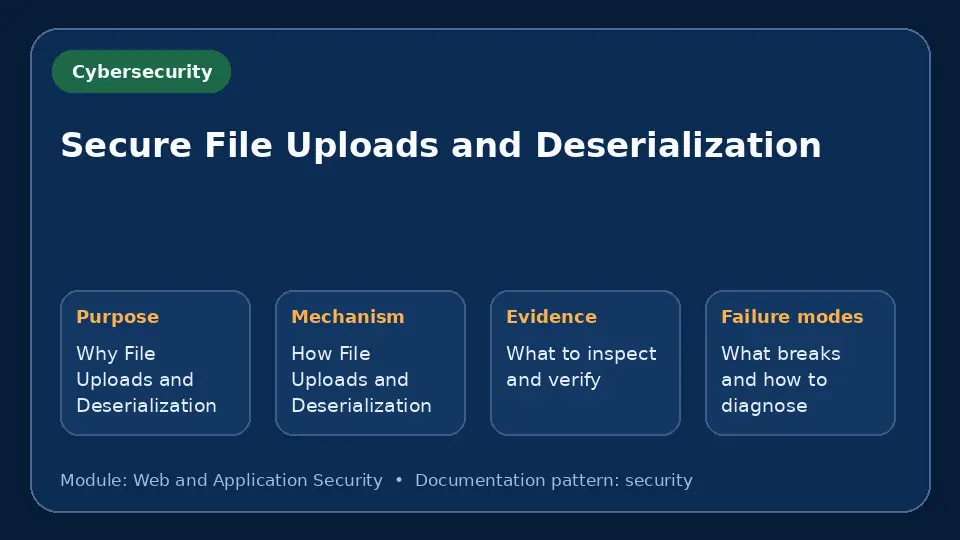 Cybersecurity

Secure File Uploads and Deserialization

Purpose
Why File Uploads and Deserialization

Mechanism
How File Uploads and Deserialization

Evidence
What to inspect and verify

Failure modes
What breaks and how to diagnose

Module: Web and Application Security • Documentation pattern: security